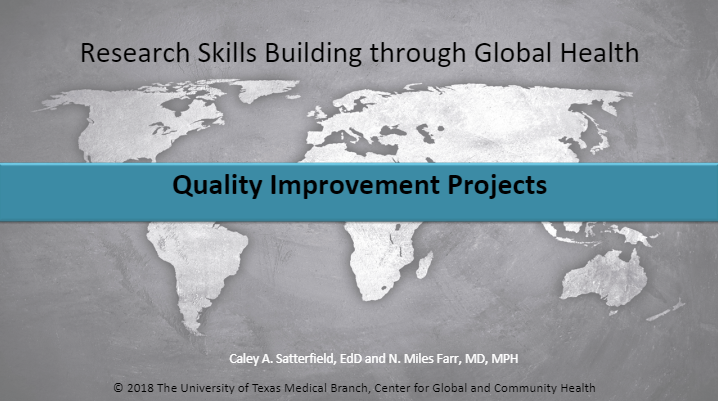 Research Skills Building through Global Health

Quality Improvement Projects

Caley A. Satterfield, EdD and N. Miles Farr, MD, MPH

© 2018 The University of Texas Medical Branch, Center for Global and Community Health